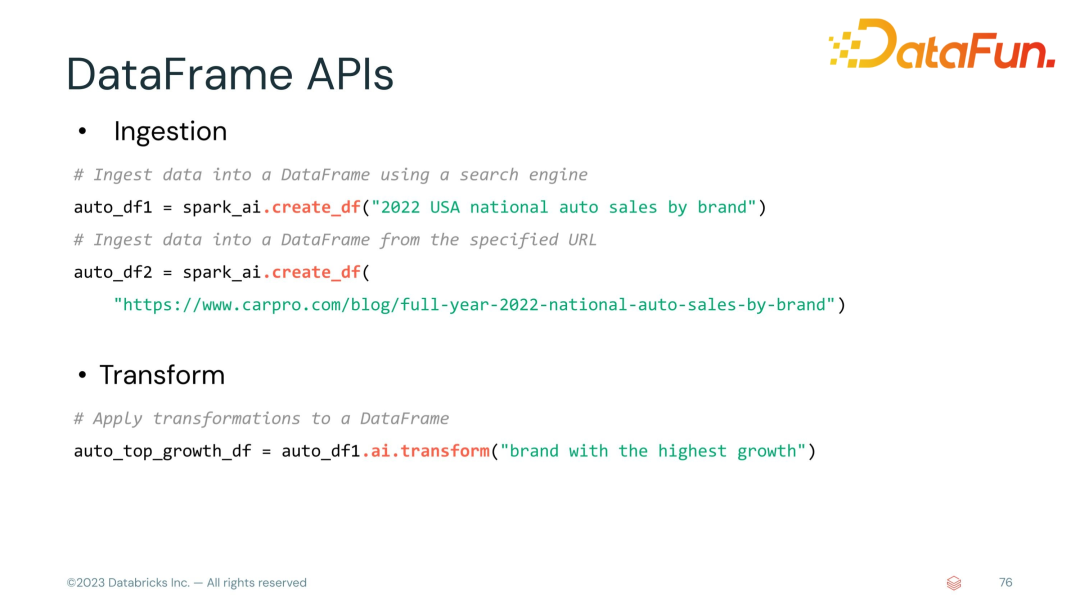 DataFrame APIs

DataFun.

• Ingestion

# Ingest data into a DataFrame using a search engine
auto_df1 = spark_ai.create_df("2022 USA national auto sales by brand")
# Ingest data into a DataFrame from the specified URL
auto_df2 = spark_ai.create_df(
    "https://www.carpro.com/blog/full-year-2022-national-auto-sales-by-brand")

• Transform

# Apply transformations to a DataFrame
auto_top_growth_df = auto_df1.ai.transform("brand with the highest growth")

©2023 Databricks Inc. — All rights reserved

76